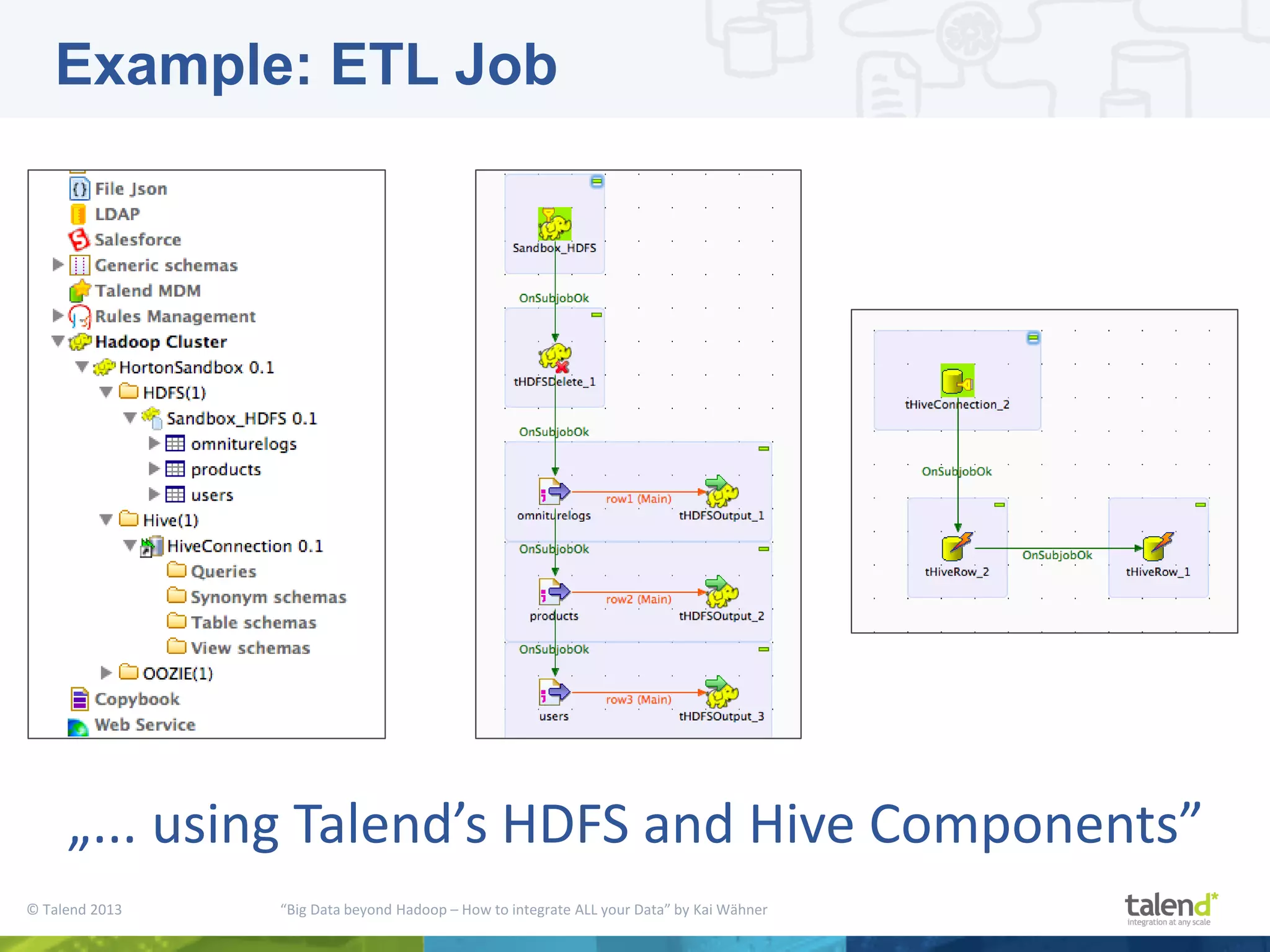 Example: ETL Job

File Json
LDAP
Salesforce
Generic schemas
Talend MDM
Rules Management
Hadoop Cluster
HortonSandbox 0.1
HDFS(1)
Sandbox_HDFS 0.1
omniturelogs
products
users
Hive(1)
HiveConnection 0.1
Queries
Synonym schemas
Table schemas
View schemas
OOZIE(1)
Copybook
Web Service

Sandbox_HDFS
OnSubjobOk
tHDFSDelete_1
OnSubjobOk
omniturelogs
row1 (Main)
tHDFSOutput_1
OnSubjobOk
products
row2 (Main)
tHDFSOutput_2
OnSubjobOk
users
row3 (Main)
tHDFSOutput_3

tHiveConnection_2
OnSubjobOk
tHiveRow_2
OnSubjobOk
tHiveRow_1

„... using Talend’s HDFS and Hive Components”

© Talend 2013

“Big Data beyond Hadoop – How to integrate ALL your Data” by Kai Wähner

talend*
integration at any scale